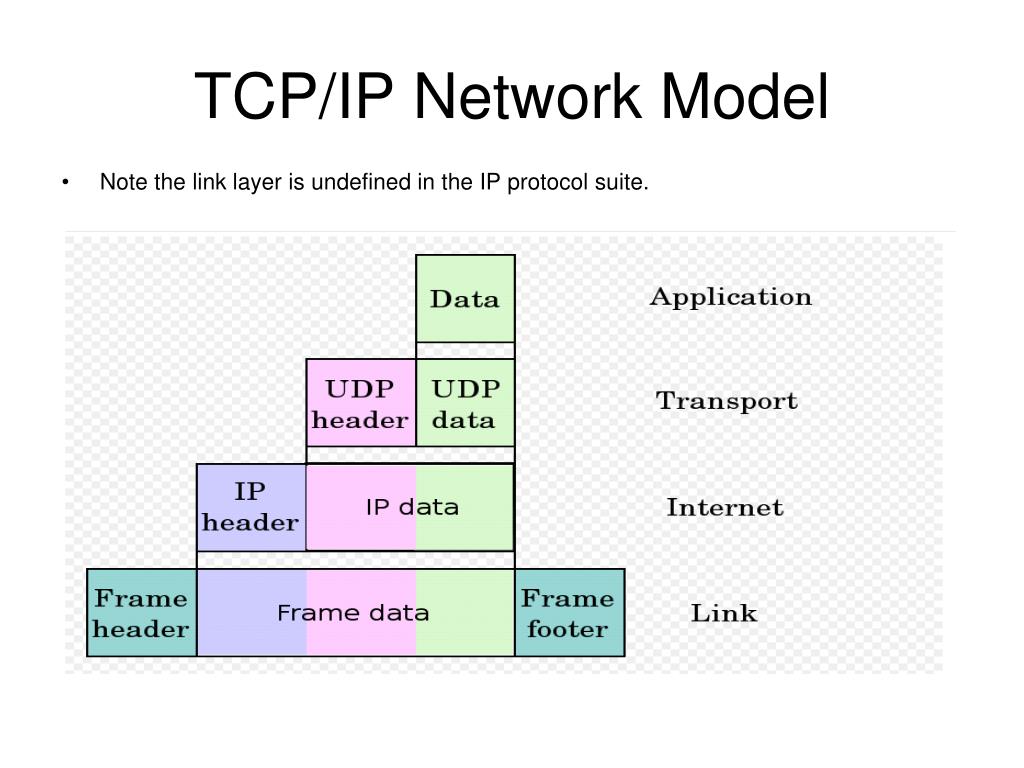 TCP/IP Network Model

• Note the link layer is undefined in the IP protocol suite.

Data

Application

UDP header

UDP data

Transport

IP header

IP data

Internet

Frame header

Frame data

Frame footer

Link